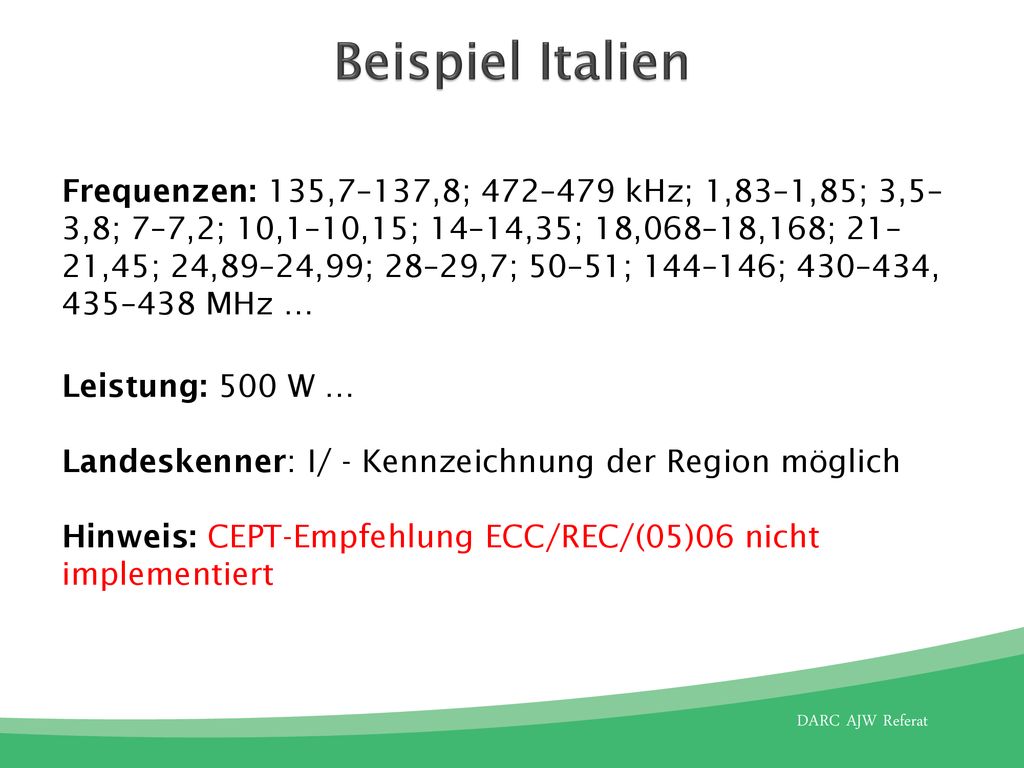 Beispiel Italien

Frequenzen: 135,7–137,8; 472–479 kHz; 1,83–1,85; 3,5–3,8; 7–7,2; 10,1–10,15; 14–14,35; 18,068–18,168; 21–21,45; 24,89–24,99; 28–29,7; 50–51; 144–146; 430–434, 435–438 MHz …

Leistung: 500 W …

Landeskenner: I/ - Kennzeichnung der Region möglich

Hinweis: CEPT-Empfehlung ECC/REC/(05)06 nicht implementiert

DARC AJW Referat